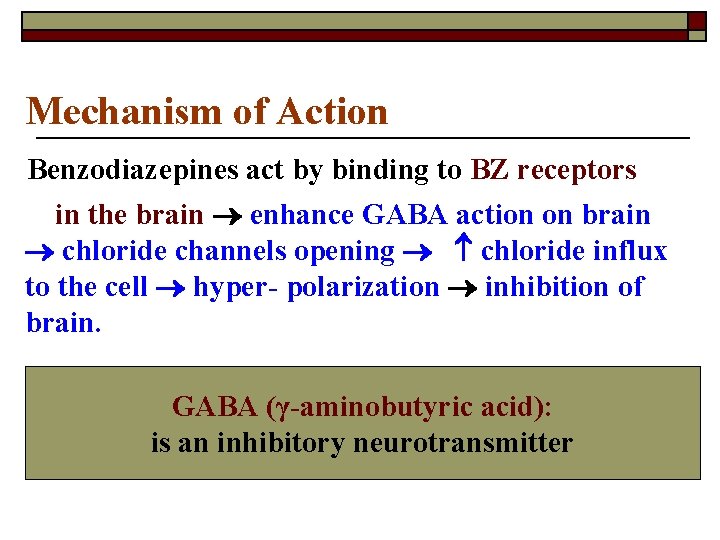 Mechanism of Action

Benzodiazepines act by binding to BZ receptors in the brain → enhance GABA action on brain → chloride channels opening → ↑ chloride influx to the cell → hyper- polarization → inhibition of brain.

GABA (γ-aminobutyric acid):
is an inhibitory neurotransmitter